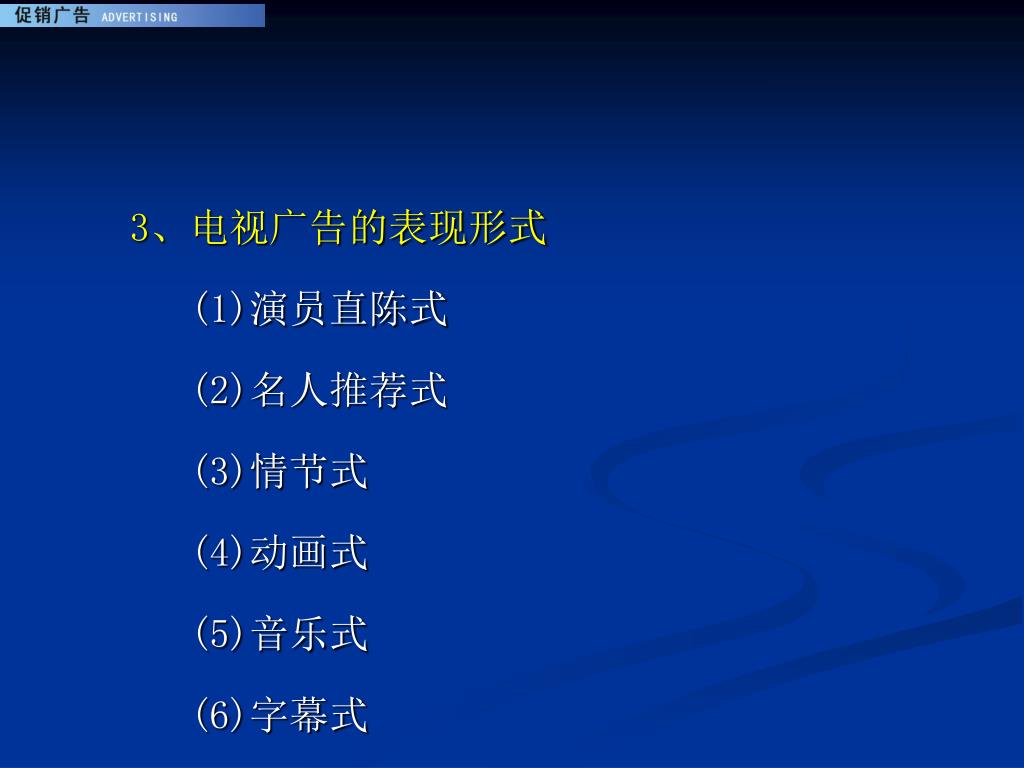 促销广告 ADVERTISING

3、电视广告的表现形式

(1)演员直陈式

(2)名人推荐式

(3)情节式

(4)动画式

(5)音乐式

(6)字幕式